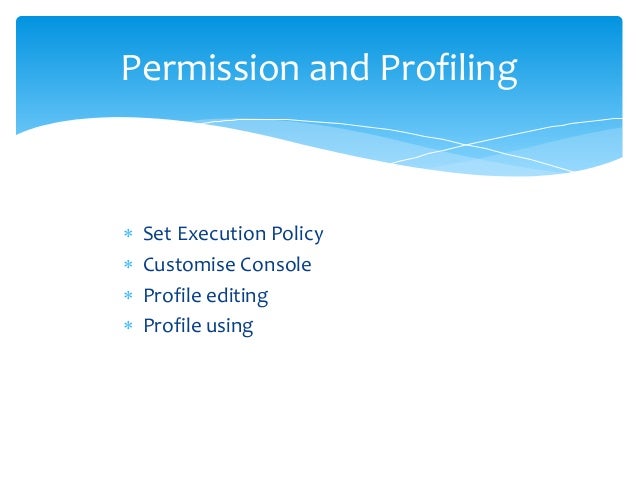 Permission and Profiling

* Set Execution Policy
* Customise Console
* Profile editing
* Profile using